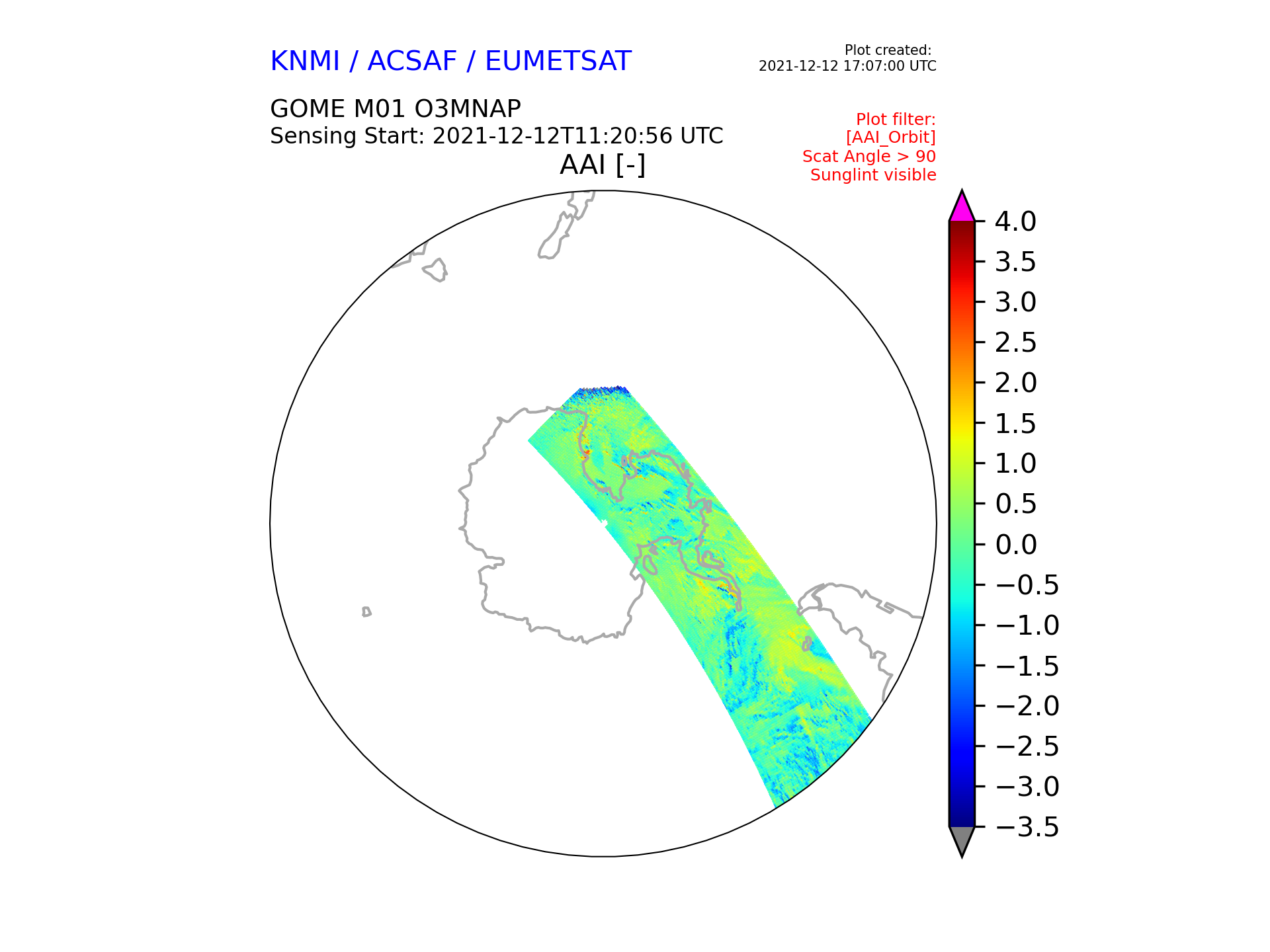 KNMI / ACSAF / EUMETSAT

Plot created:
2021-12-12 17:07:00 UTC

GOME M01 O3MNAP
Sensing Start: 2021-12-12T11:20:56 UTC

Plot filter:
[AAI_Orbit]
Scat Angle > 90
Sunglint visible

AAI [-]

4.0
3.5
3.0
2.5
2.0
1.5
1.0
0.5
0.0
−0.5
−1.0
−1.5
−2.0
−2.5
−3.0
−3.5